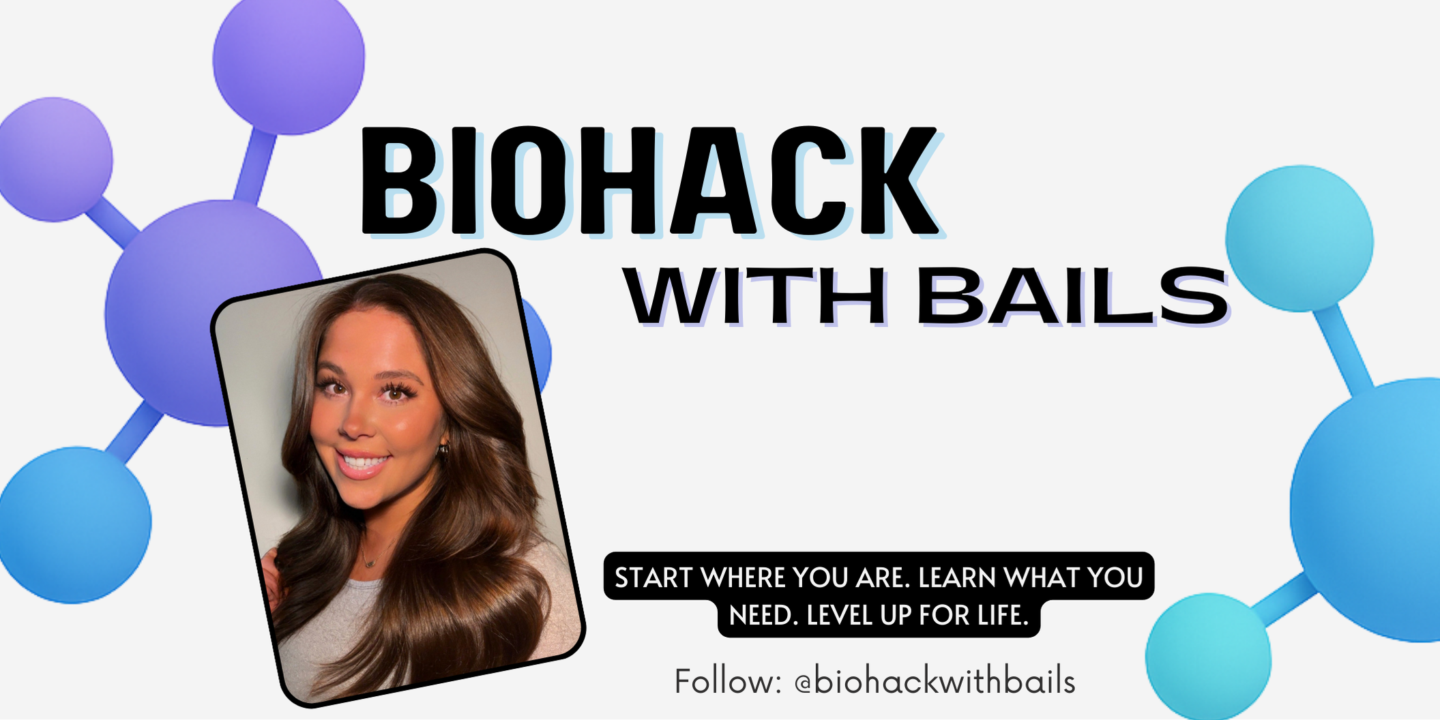 BIOHACK
WITH BAILS

START WHERE YOU ARE. LEARN WHAT YOU NEED. LEVEL UP FOR LIFE.

Follow: @biohackwithbails